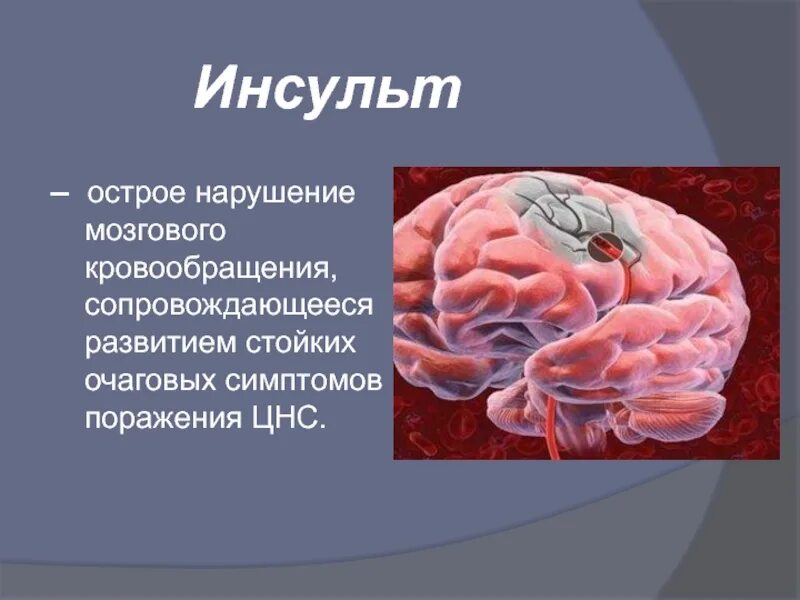 Инсульт

– острое нарушение мозгового кровообращения, сопровождающееся развитием стойких очаговых симптомов поражения ЦНС.